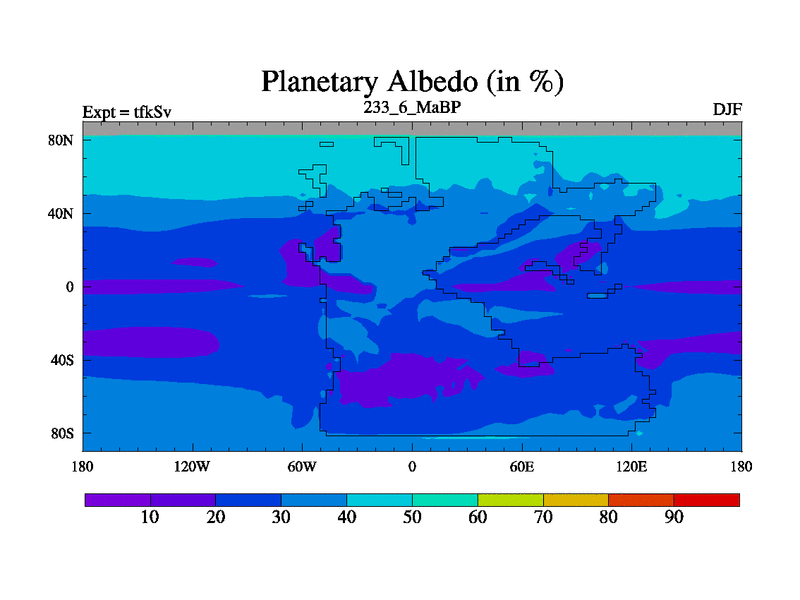 Planetary Albedo (in %)

Expt = tfkSv

233_6_MaBP

DJF

80N
40N
0
40S
80S

180
120W
60W
0
60E
120E
180

10
20
30
40
50
60
70
80
90